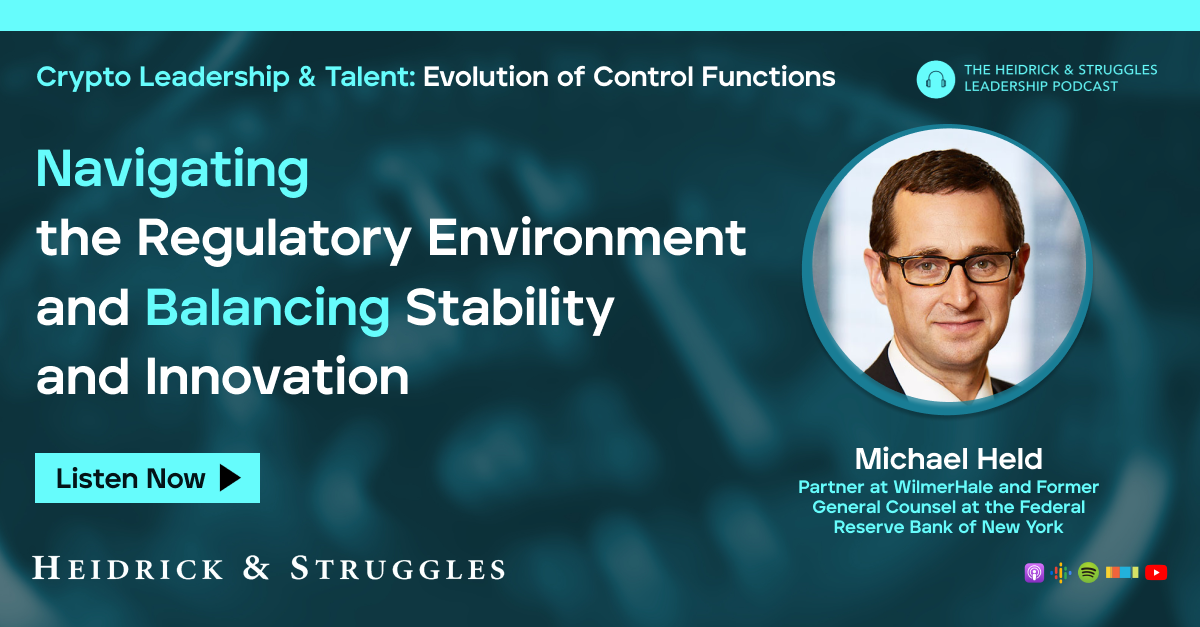 Crypto Leadership & Talent: Evolution of Control Functions

THE HEIDRICK & STRUGGLES LEADERSHIP PODCAST

Navigating the Regulatory Environment and Balancing Stability and Innovation

Listen Now

Michael Held

Partner at WilmerHale and Former General Counsel at the Federal Reserve Bank of New York

HEIDRICK & STRUGGLES